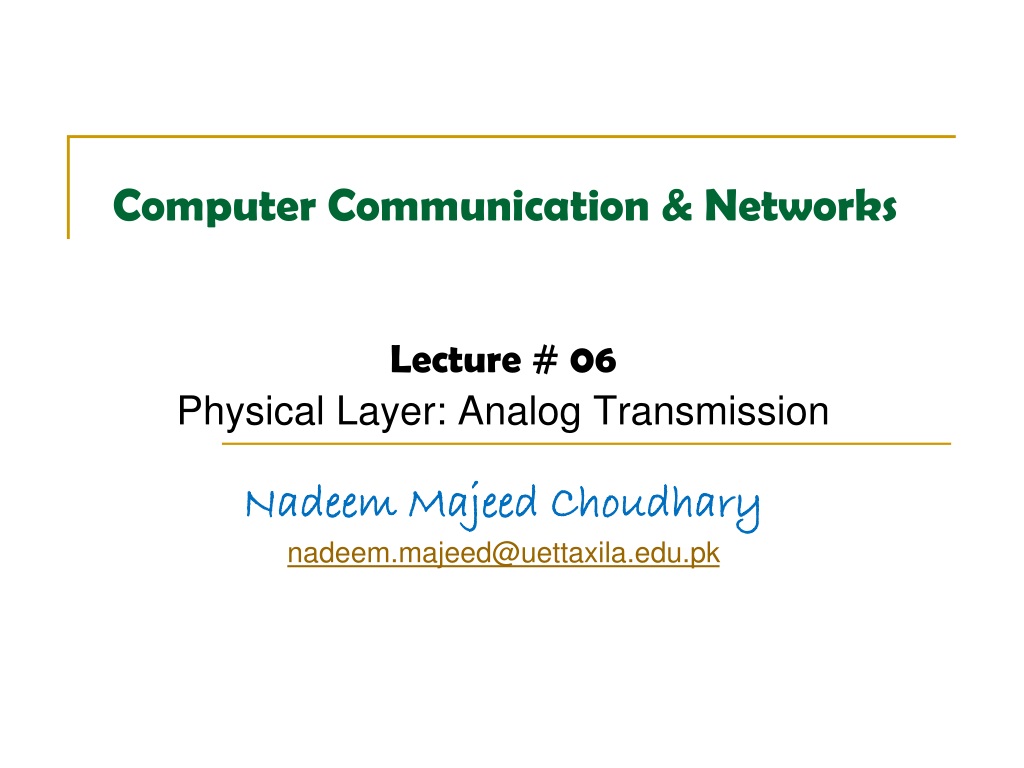 Computer Communication & Networks

Lecture # 06
Physical Layer: Analog Transmission

Nadeem Majeed Choudhary
nadeem.majeed@uettaxila.edu.pk